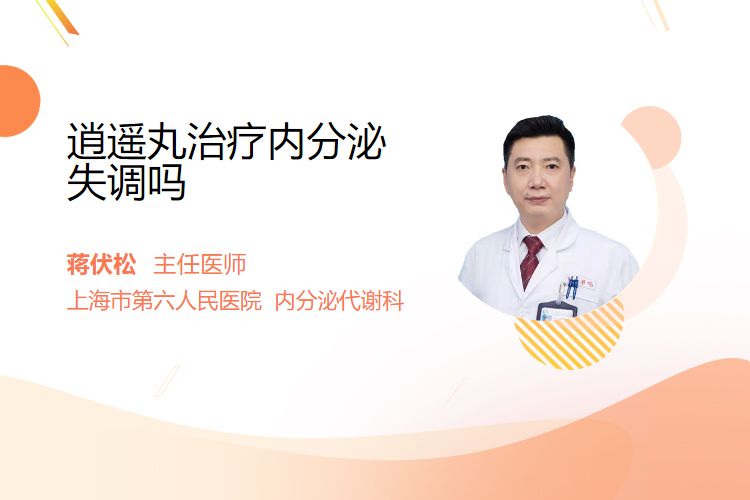 逍遥丸治疗内分泌失调吗

蒋伏松 主任医师

上海市第六人民医院 内分泌代谢科